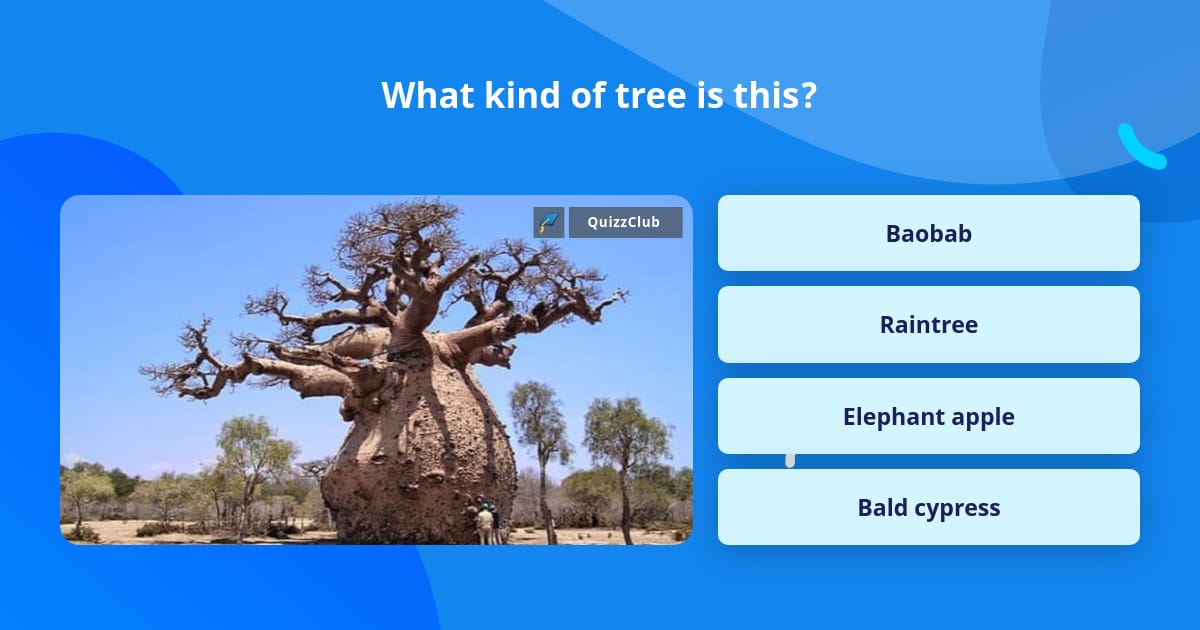 What kind of tree is this?

QuizzClub

Baobab

Raintree

Elephant apple

Bald cypress